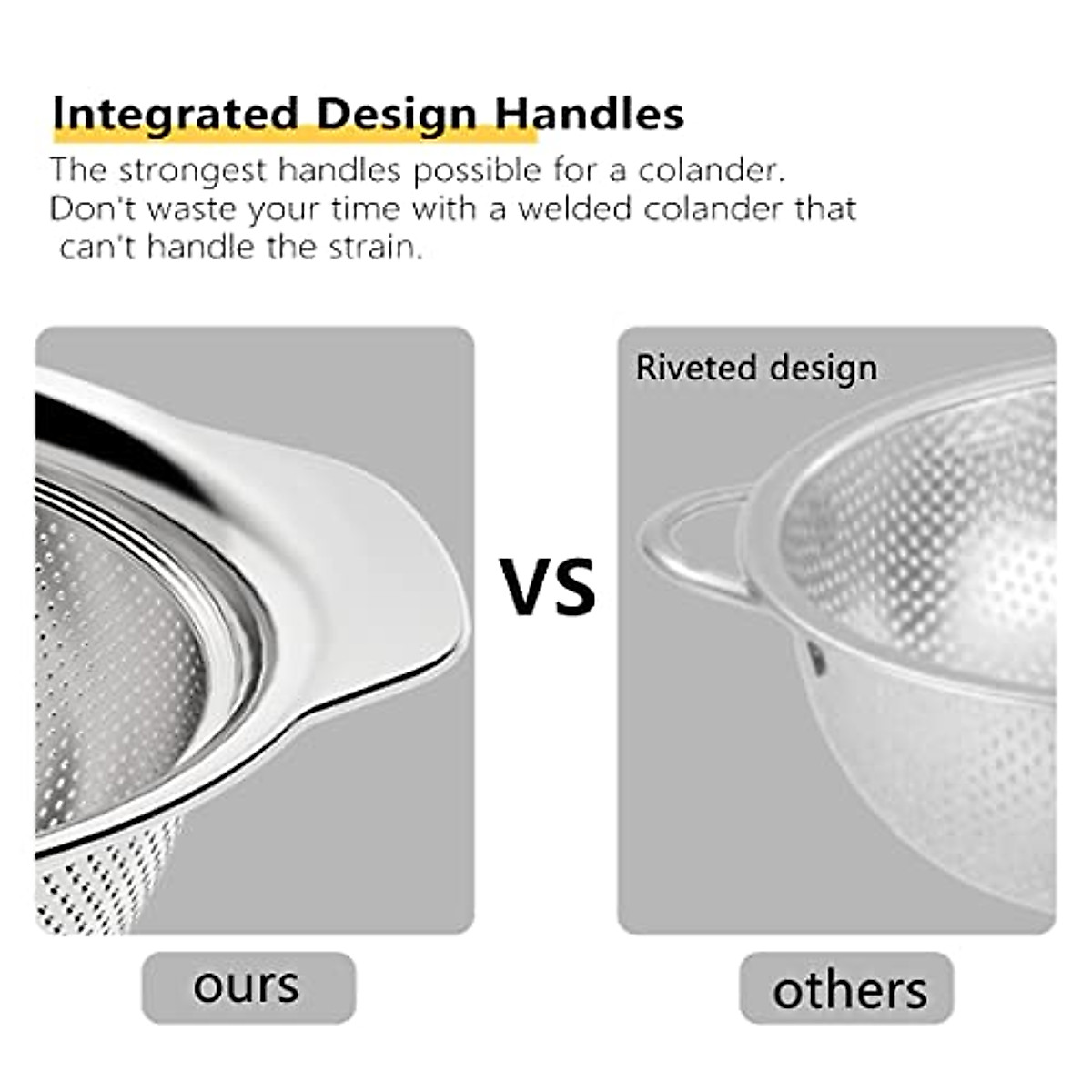 Integrated Design Handles

The strongest handles possible for a colander. Don't waste your time with a welded colander that can't handle the strain.

Riveted design

VS

ours

others